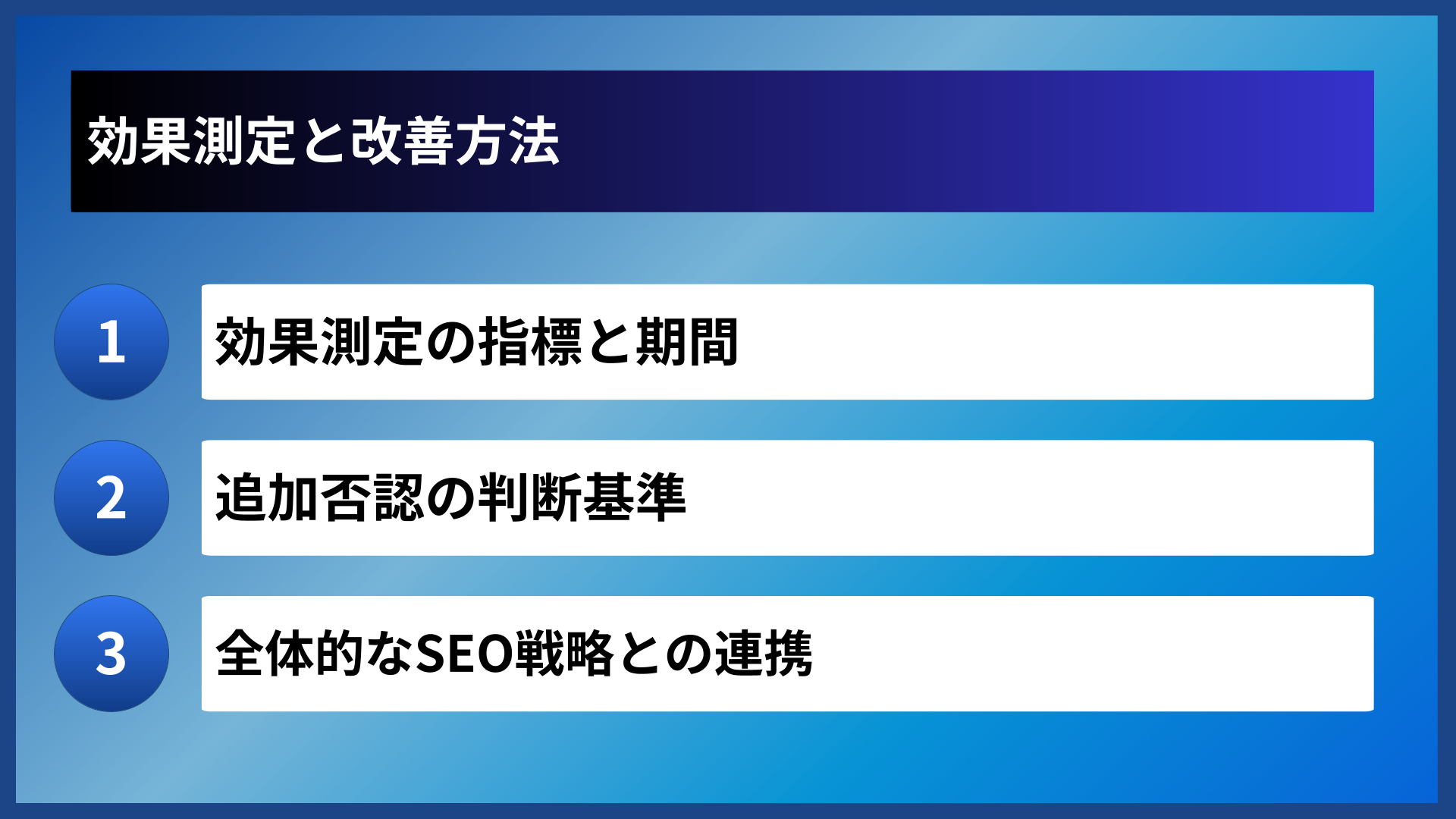 効果測定と改善方法

1 効果測定の指標と期間

2 追加否認の判断基準

3 全体的なSEO戦略との連携